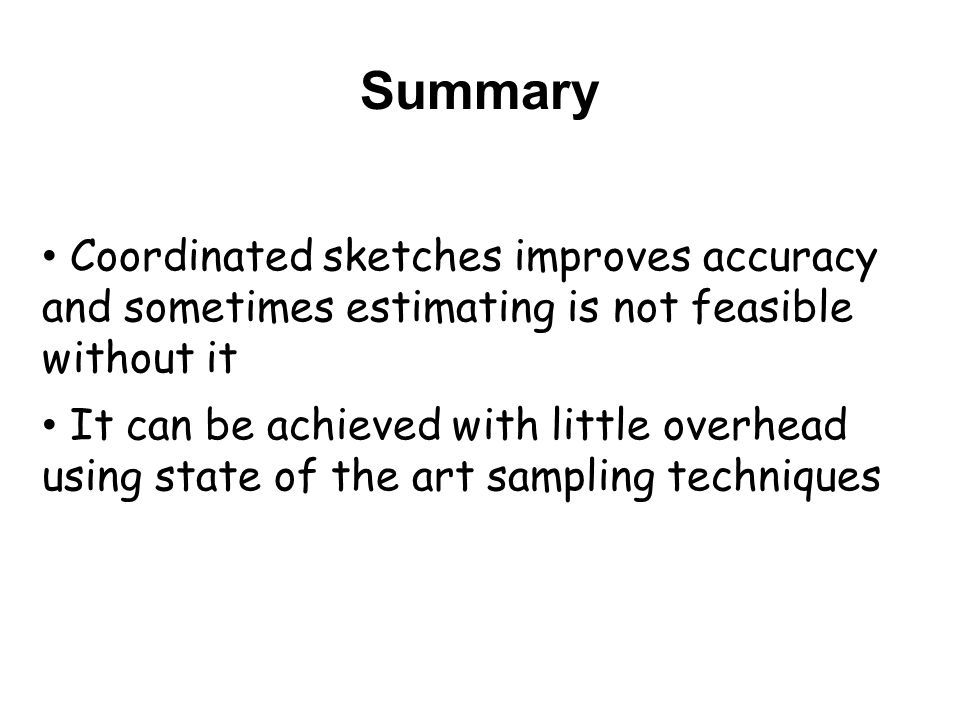 Summary

• Coordinated sketches improves accuracy and sometimes estimating is not feasible without it

• It can be achieved with little overhead using state of the art sampling techniques